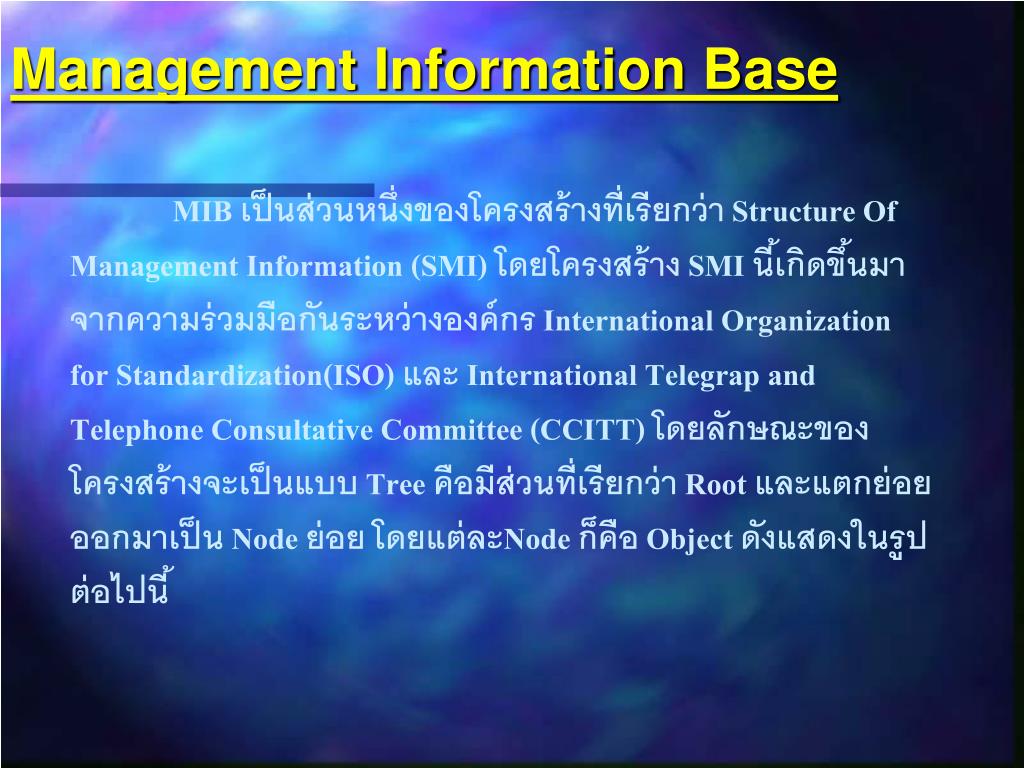 Management Information Base

MIB เป็นส่วนหนึ่งของโครงสร้างที่เรียกว่า Structure Of Management Information (SMI) โดยโครงสร้าง SMI นี้เกิดขึ้นมาจากความร่วมมือกันระหว่างองค์กร International Organization for Standardization(ISO) และ International Telegrap and Telephone Consultative Committee (CCITT) โดยลักษณะของโครงสร้างจะเป็นแบบ Tree คือมีส่วนที่เรียกว่า Root และแตกย่อยออกมาเป็น Node ย่อย โดยแต่ละNode ก็คือ Object ดังแสดงในรูปต่อไปนี้